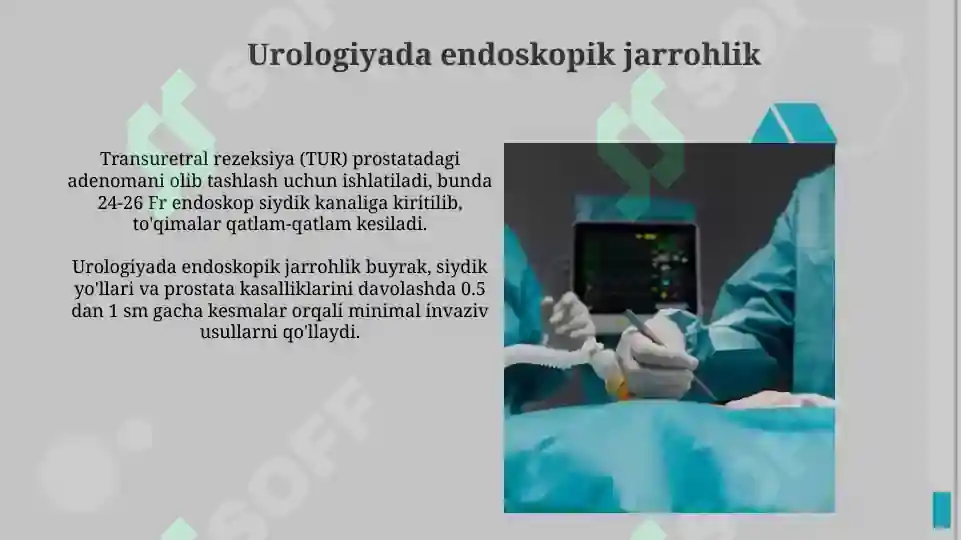 Urologiyada endoskopik jarrohlik

Transuretral rezeksiya (TUR) prostatadagi adenomani olib tashlash uchun ishlatiladi, bunda 24-26 Fr endoskop siydik kanaliga kiritilib, to'qimalar qatlam-qatlam kesiladi.

Urologiyada endoskopik jarrohlik buyrak, siydik yo'llari va prostata kasalliklarini davolashda 0.5 dan 1 sm gacha kesmalar orqali minimal invaziv usullarni qo'llaydi.

SOFF